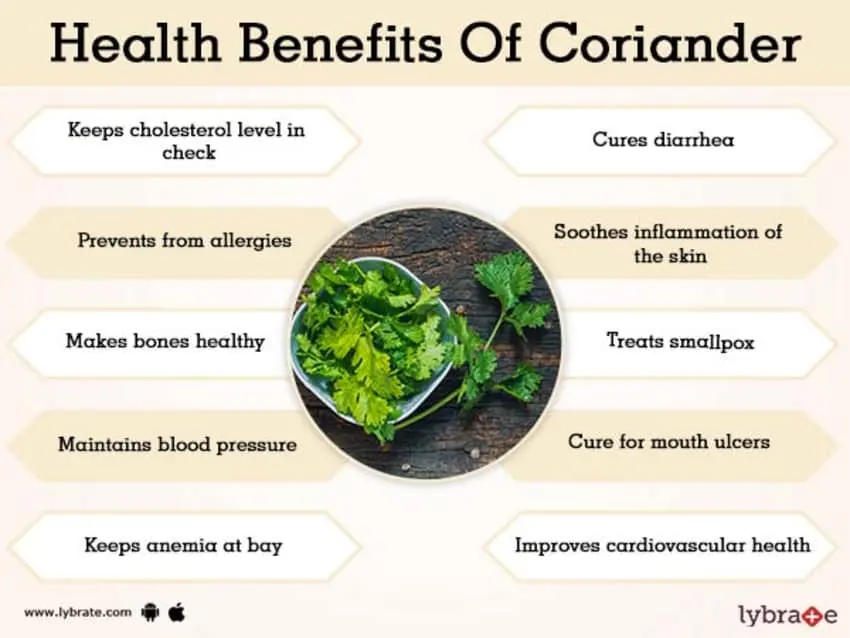 Health Benefits Of Coriander

Keeps cholesterol level in check

Prevents from allergies

Makes bones healthy

Maintains blood pressure

Keeps anemia at bay

Cures diarrhea

Soothes inflammation of the skin

Treats smallpox

Cure for mouth ulcers

Improves cardiovascular health

www.lybrate.com

lybrate